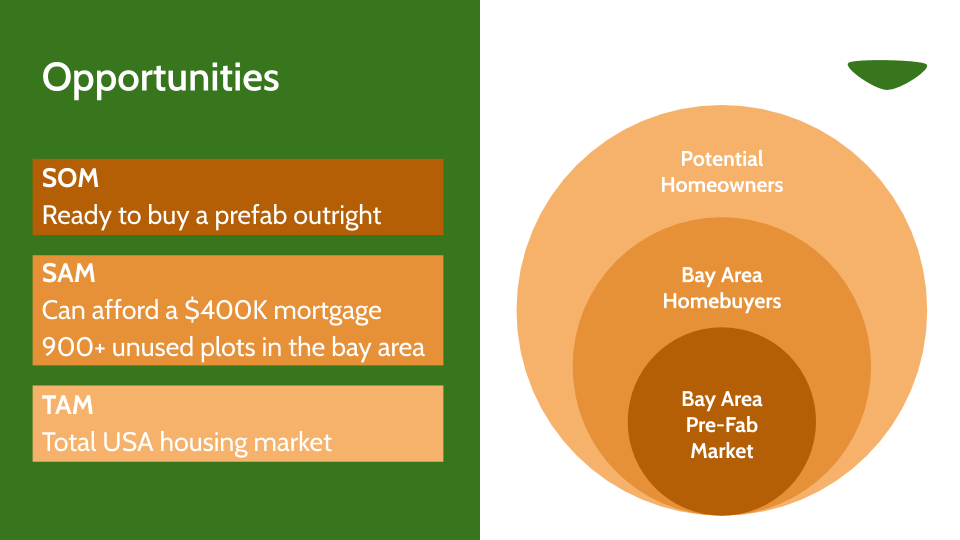 Opportunities

SOM
Ready to buy a prefab outright

SAM
Can afford a \$400K mortgage
900+ unused plots in the bay area

TAM
Total USA housing market

Potential Homeowners

Bay Area Homebuyers

Bay Area Pre-Fab Market